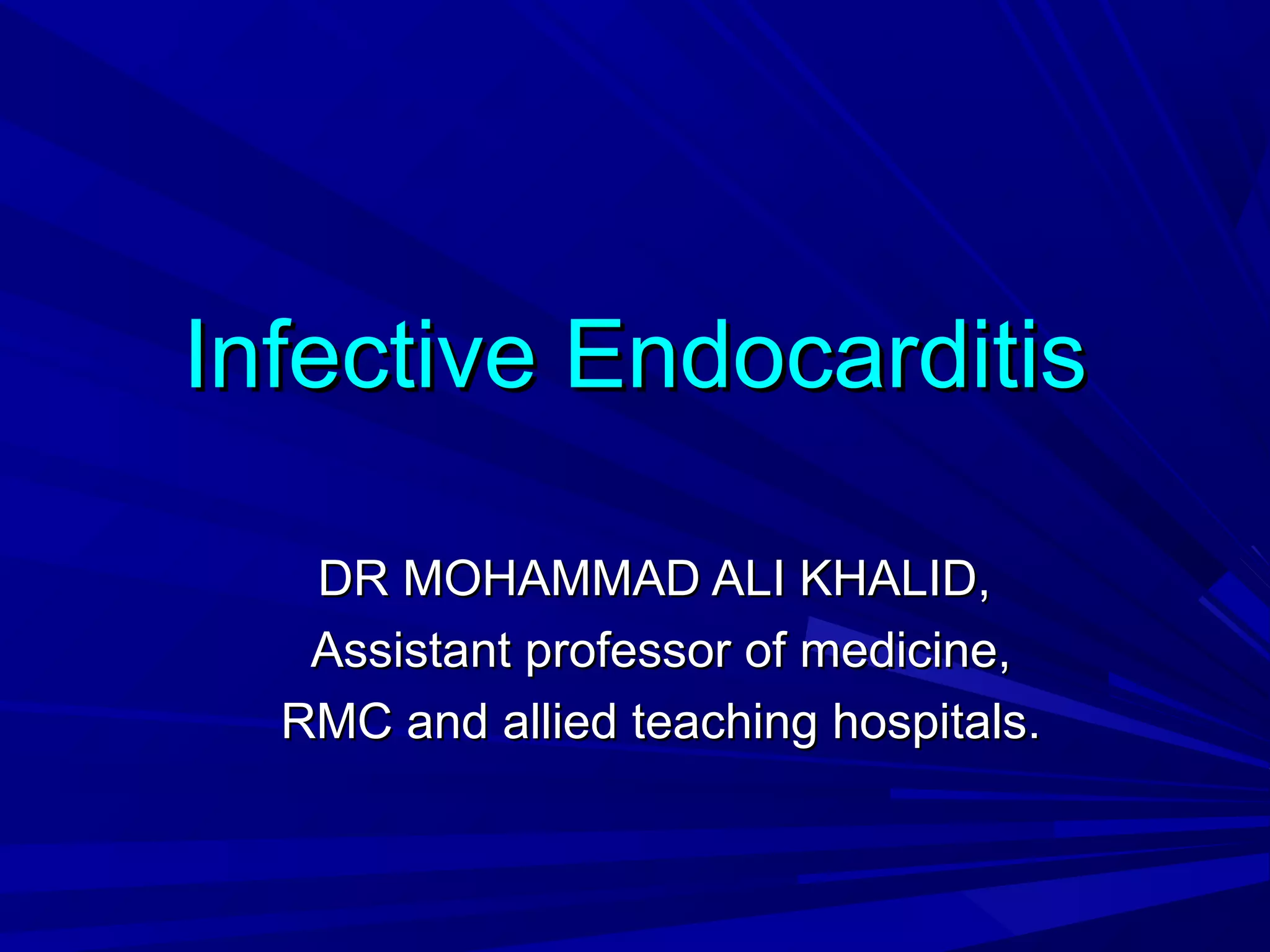 Infective Endocarditis

DR MOHAMMAD ALI KHALID,
Assistant professor of medicine,
RMC and allied teaching hospitals.